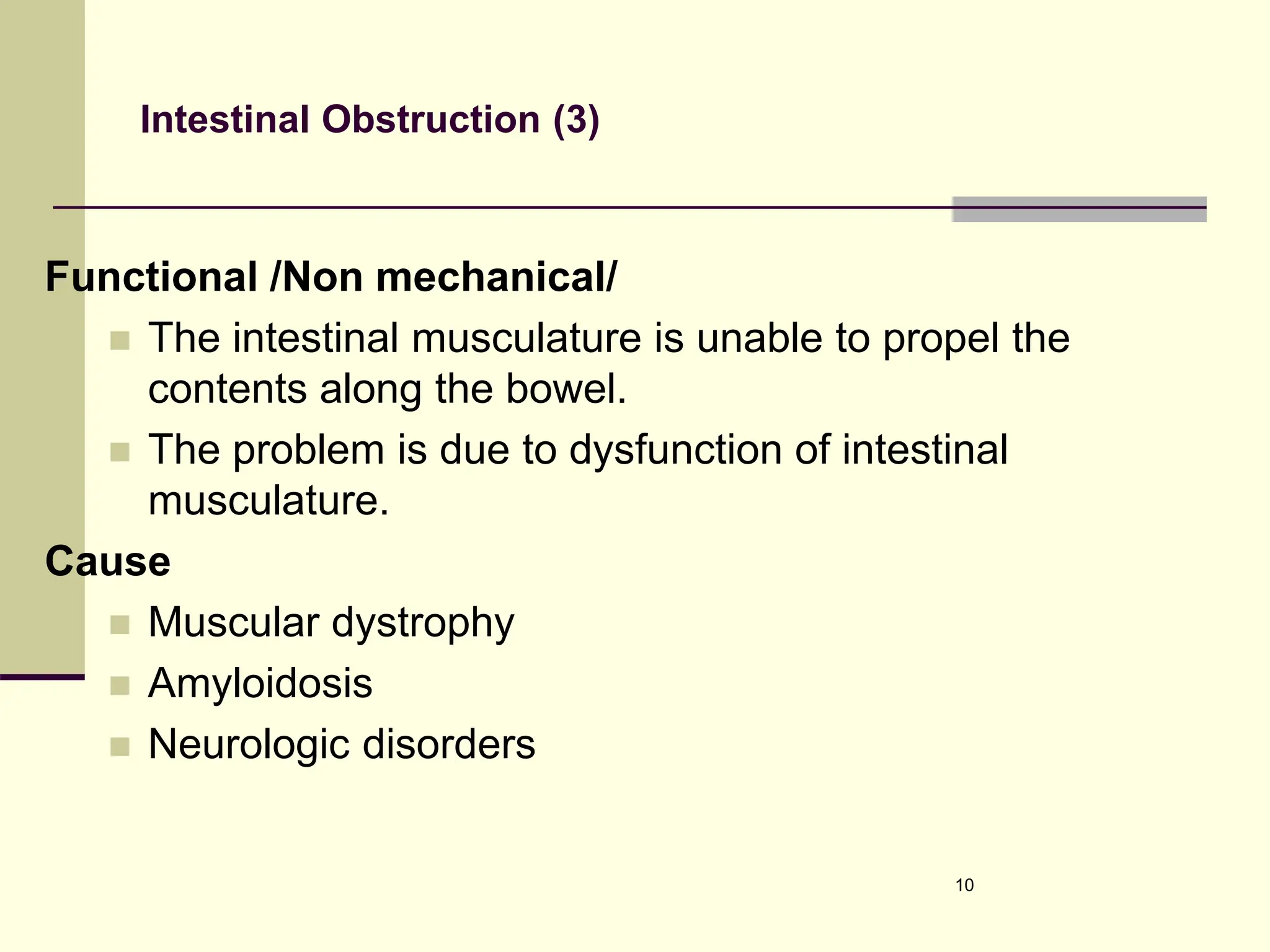 Intestinal Obstruction (3)

Functional /Non mechanical/

- The intestinal musculature is unable to propel the contents along the bowel.
- The problem is due to dysfunction of intestinal musculature.

Cause

- Muscular dystrophy
- Amyloidosis
- Neurologic disorders

10